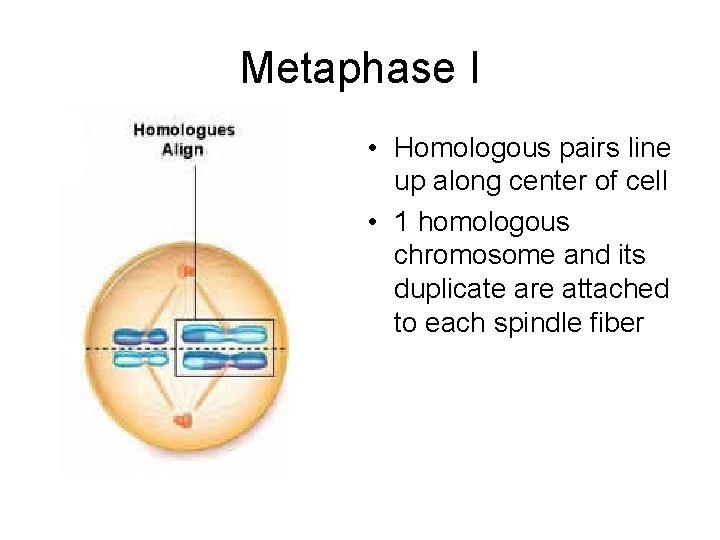 Metaphase I

Homologues Align

• Homologous pairs line up along center of cell

• 1 homologous chromosome and its duplicate are attached to each spindle fiber